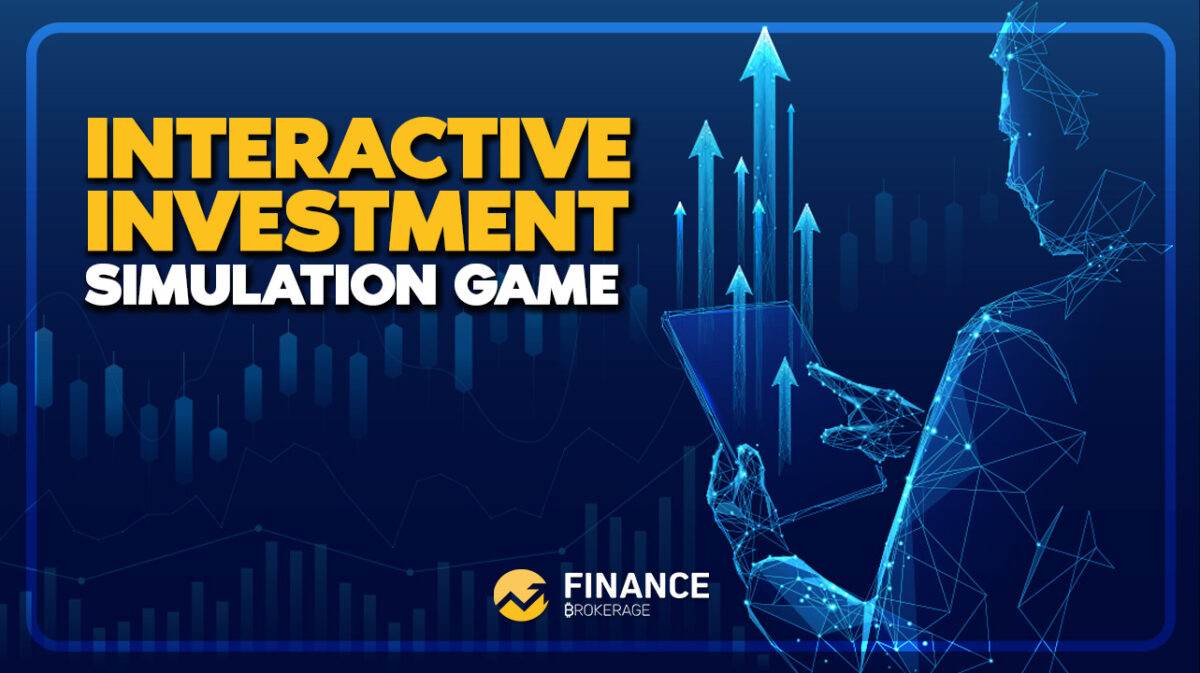 INTERACTIVE INVESTMENT SIMULATION GAME

FINANCE BROKERAGE